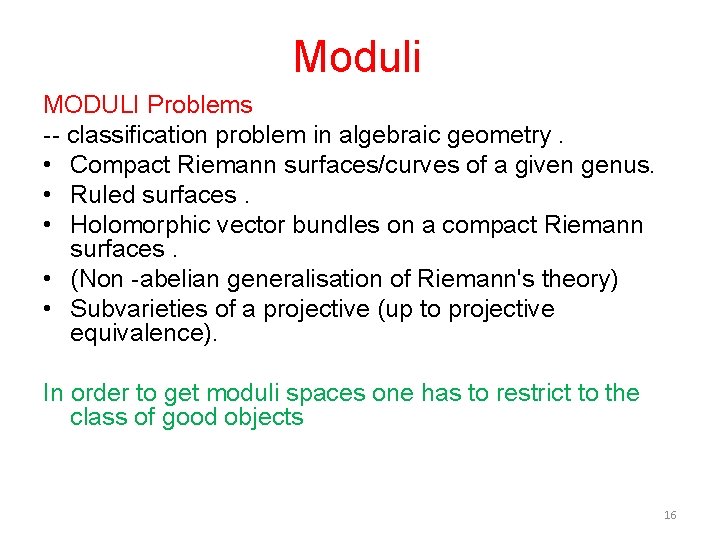 Moduli

MODULI Problems
-- classification problem in algebraic geometry .
• Compact Riemann surfaces/curves of a given genus.
• Ruled surfaces .
• Holomorphic vector bundles on a compact Riemann surfaces .
• (Non -abelian generalisation of Riemann's theory)
• Subvarieties of a projective (up to projective equivalence).

In order to get moduli spaces one has to restrict to the class of good objects

16